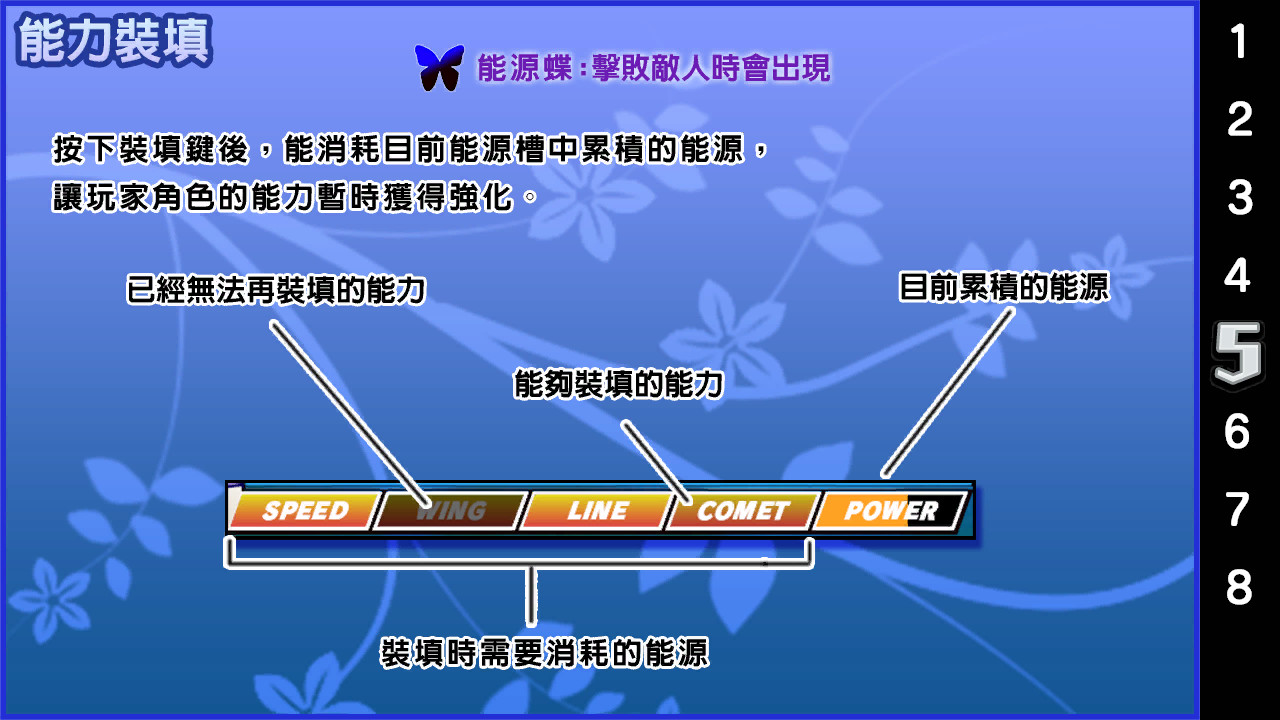 能力裝填

能源蝶：擊敗敵人時會出現

按下裝填鍵後，能消耗目前能源槽中累積的能源，讓玩家角色的能力暫時獲得強化。

已經無法再裝填的能力

目前累積的能源

能夠裝填的能力

SPEED WING LINE COMET POWER

裝填時需要消耗的能源

1
2
3
4
5
6
7
8